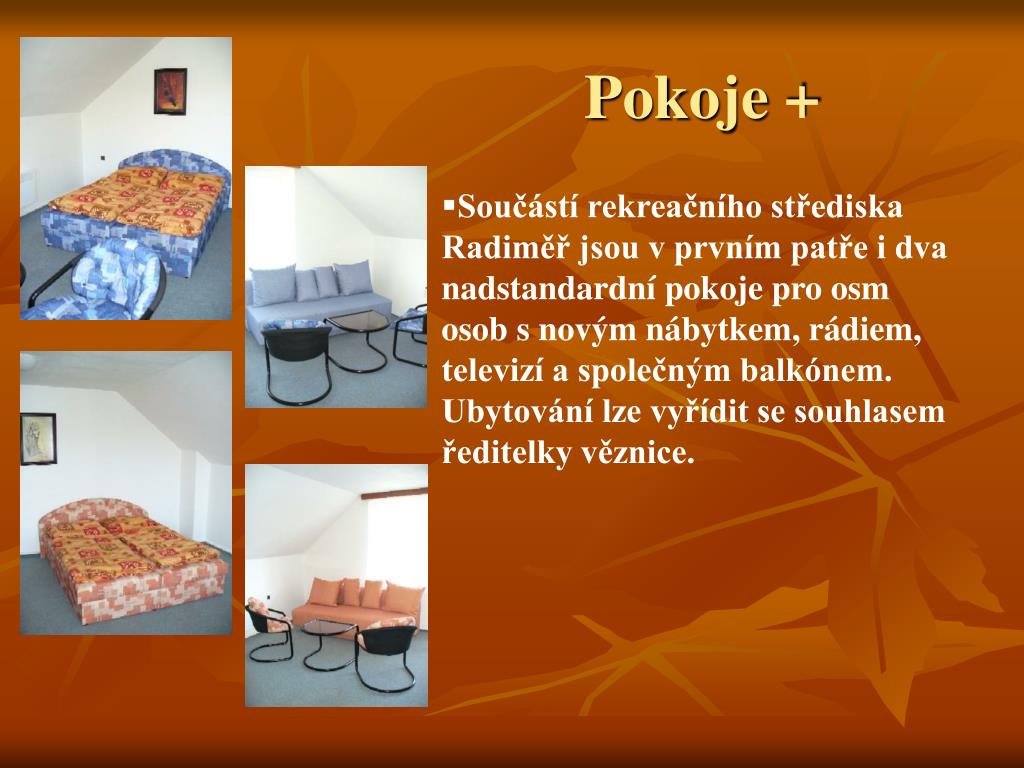 Pokoje +

▪Součástí rekreačního střediska Radiměř jsou v prvním patře i dva nadstandardní pokoje pro osm osob s novým nábytkem, rádiem, televizí a společným balkónem. Ubytování lze vyřídit se souhlasem ředitelky věznice.